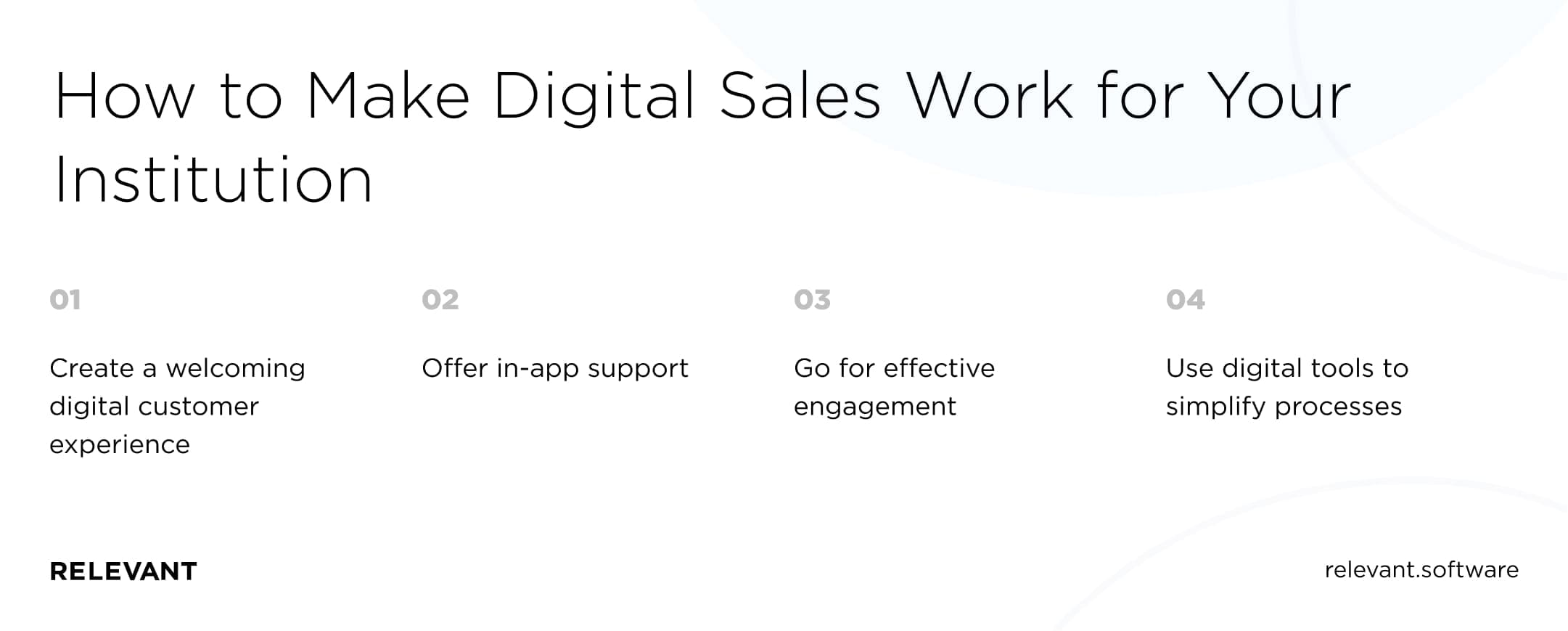 How to Make Digital Sales Work for Your Institution

01

Create a welcoming digital customer experience

02

Offer in-app support

03

Go for effective engagement

04

Use digital tools to simplify processes

RELEVANT

relevant.software